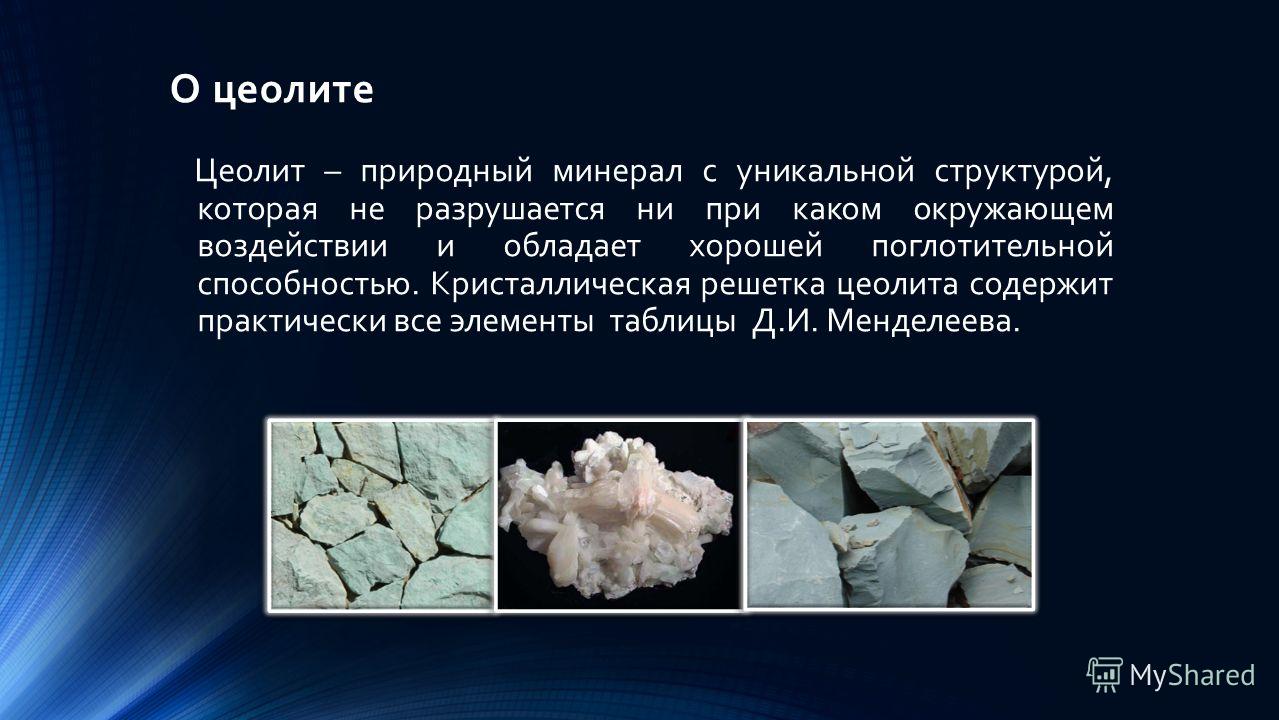 О цеолите

Цеолит – природный минерал с уникальной структурой, которая не разрушается ни при каком окружающем воздействии и обладает хорошей поглотительной способностью. Кристаллическая решетка цеолита содержит практически все элементы таблицы Д.И. Менделеева.

MyShared